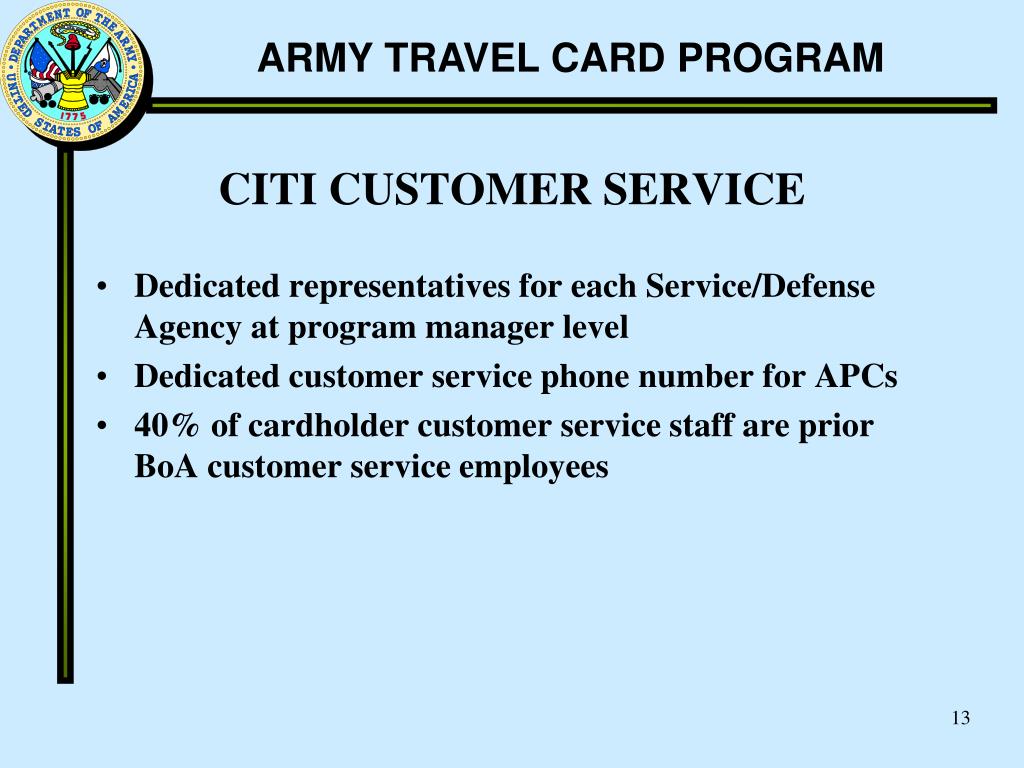 DEPARTMENT OF THE ARMY
UNITED STATES OF AMERICA
1775

ARMY TRAVEL CARD PROGRAM

CITI CUSTOMER SERVICE

• Dedicated representatives for each Service/Defense Agency at program manager level
• Dedicated customer service phone number for APCs
• 40% of cardholder customer service staff are prior BoA customer service employees

13